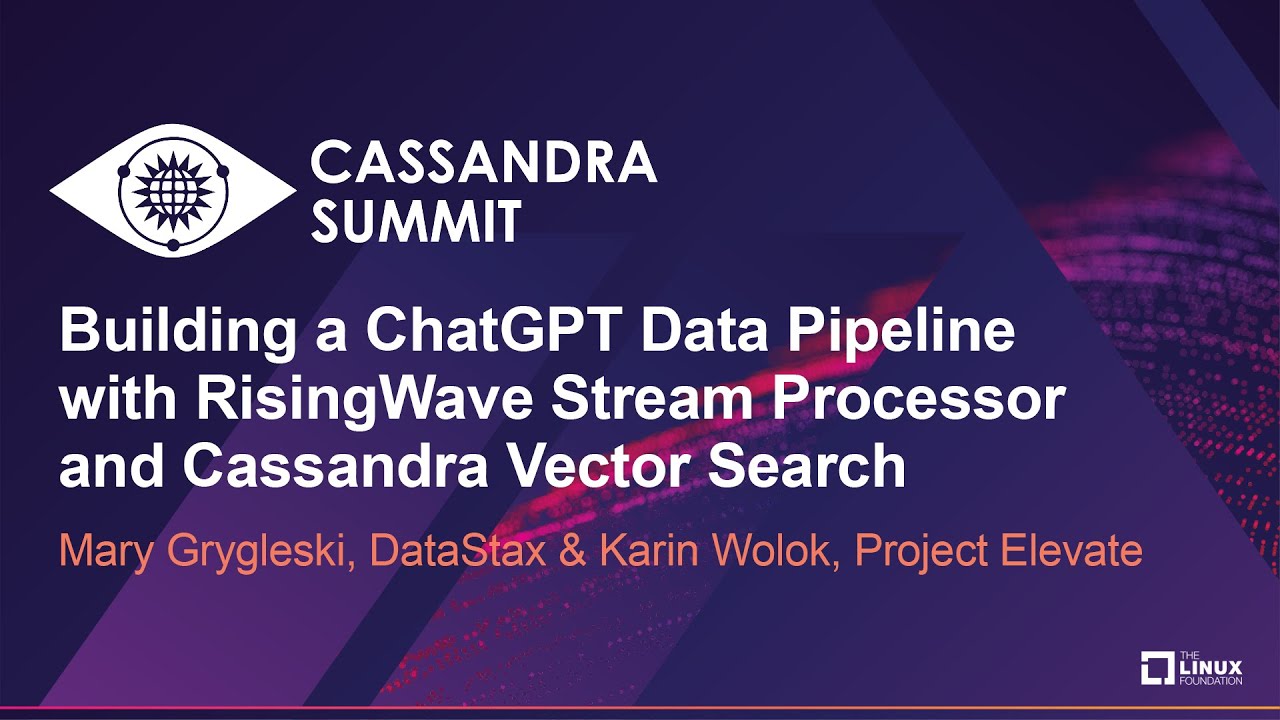 CASSANDRA SUMMIT

Building a ChatGPT Data Pipeline with RisingWave Stream Processor and Cassandra Vector Search

Mary Grygleski, DataStax & Karin Wolok, Project Elevate

THE LINUX FOUNDATION